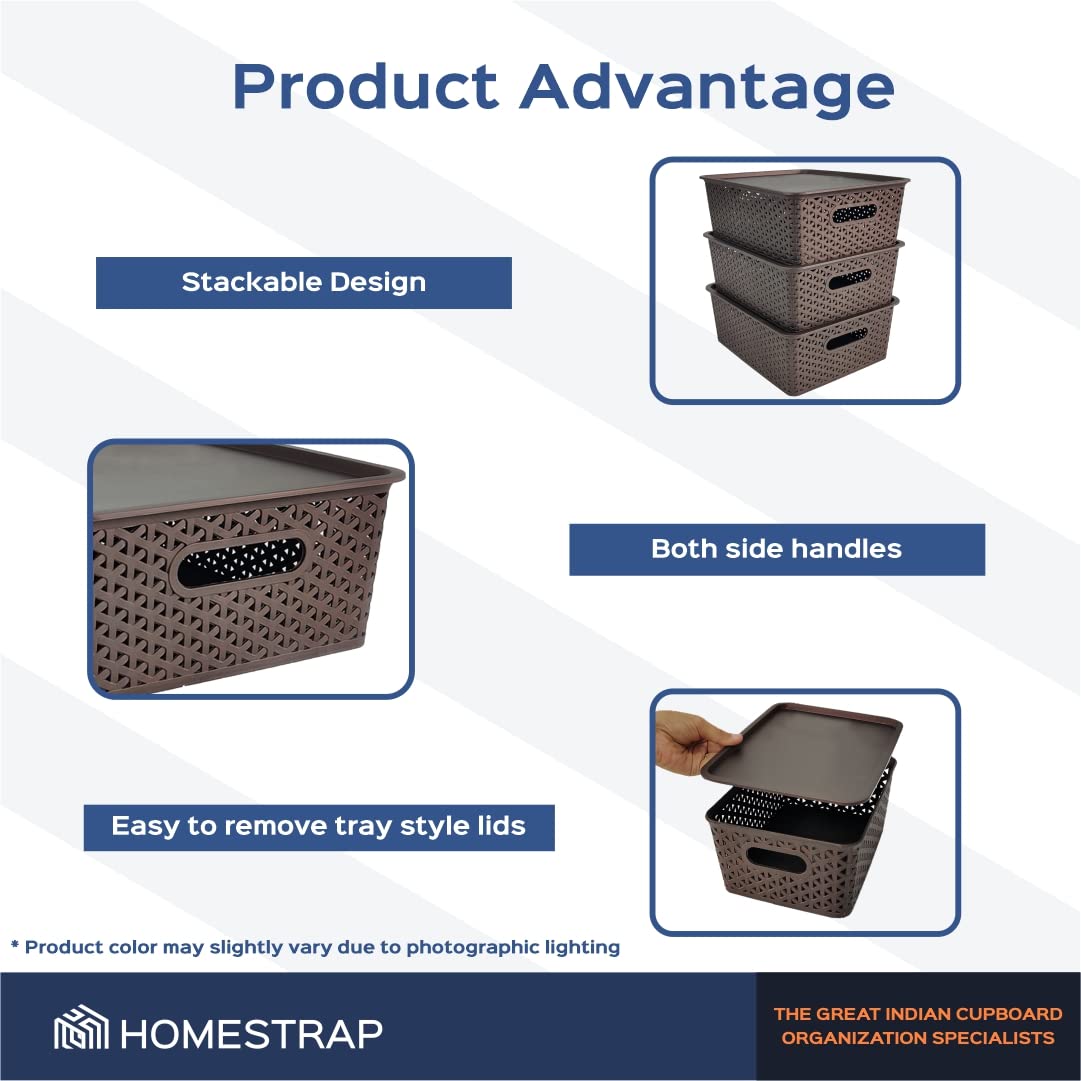 Product Advantage

Stackable Design

Both side handles

Easy to remove tray style lids

* Product color may slightly vary due to photographic lighting

HOMESTRAP

THE GREAT INDIAN CUPBOARD ORGANIZATION SPECIALISTS